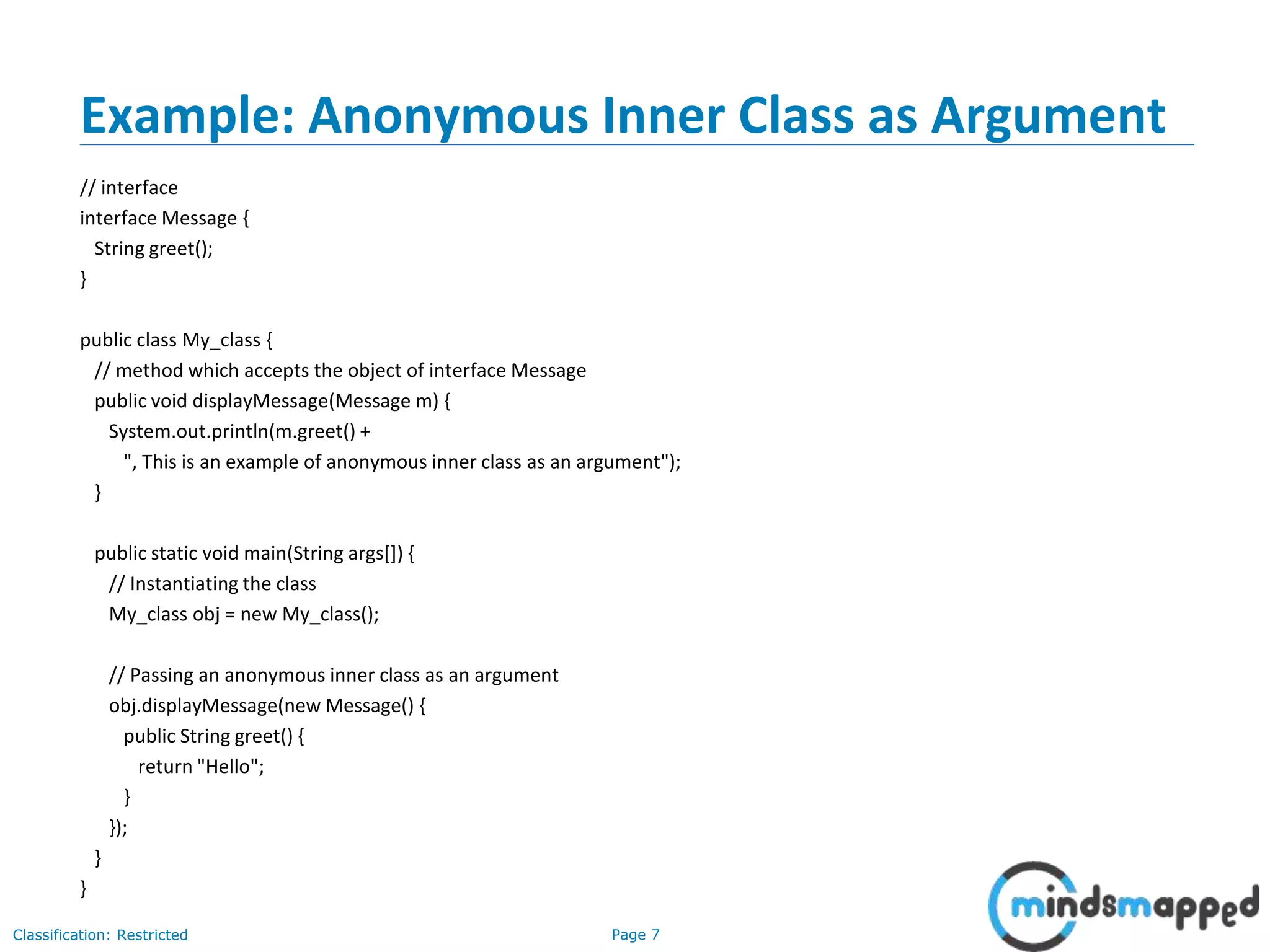 Example: Anonymous Inner Class as Argument

// interface
interface Message {
  String greet();
}

public class My_class {
  // method which accepts the object of interface Message
  public void displayMessage(Message m) {
    System.out.println(m.greet() +
      ", This is an example of anonymous inner class as an argument");
  }

  public static void main(String args[]) {
    // Instantiating the class
    My_class obj = new My_class();

    // Passing an anonymous inner class as an argument
    obj.displayMessage(new Message() {
      public String greet() {
        return "Hello";
      }
    });
  }
}

Classification: Restricted

Page 7

mindsmapped